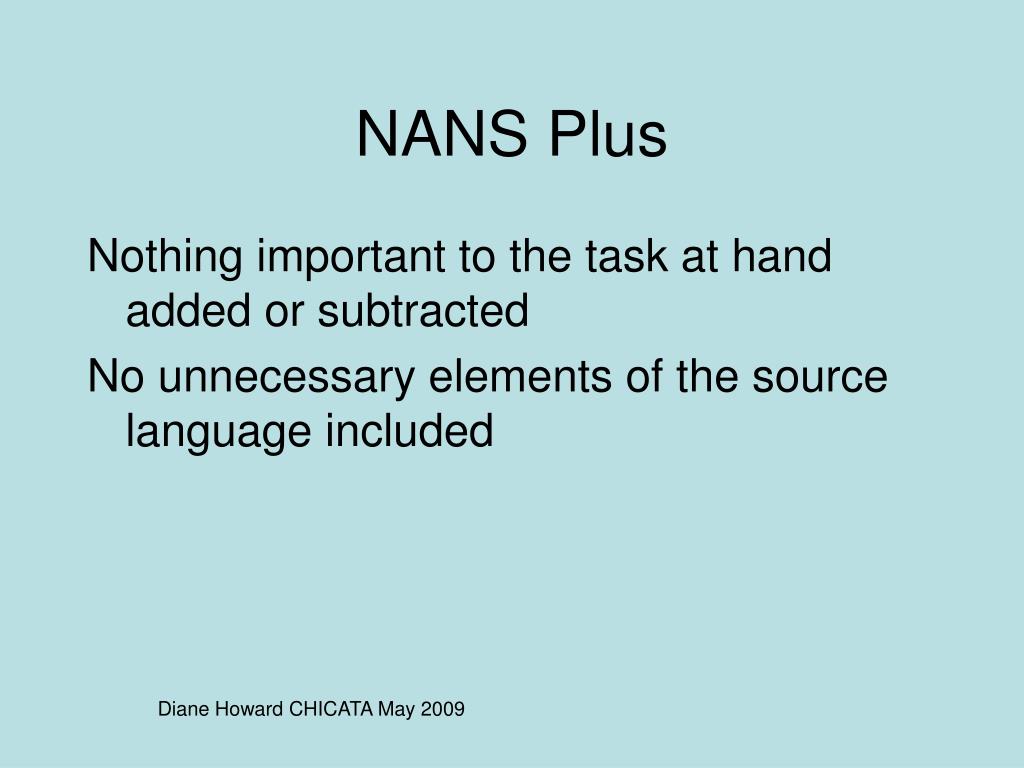 NANS Plus

Nothing important to the task at hand added or subtracted

No unnecessary elements of the source language included

Diane Howard CHICATA May 2009